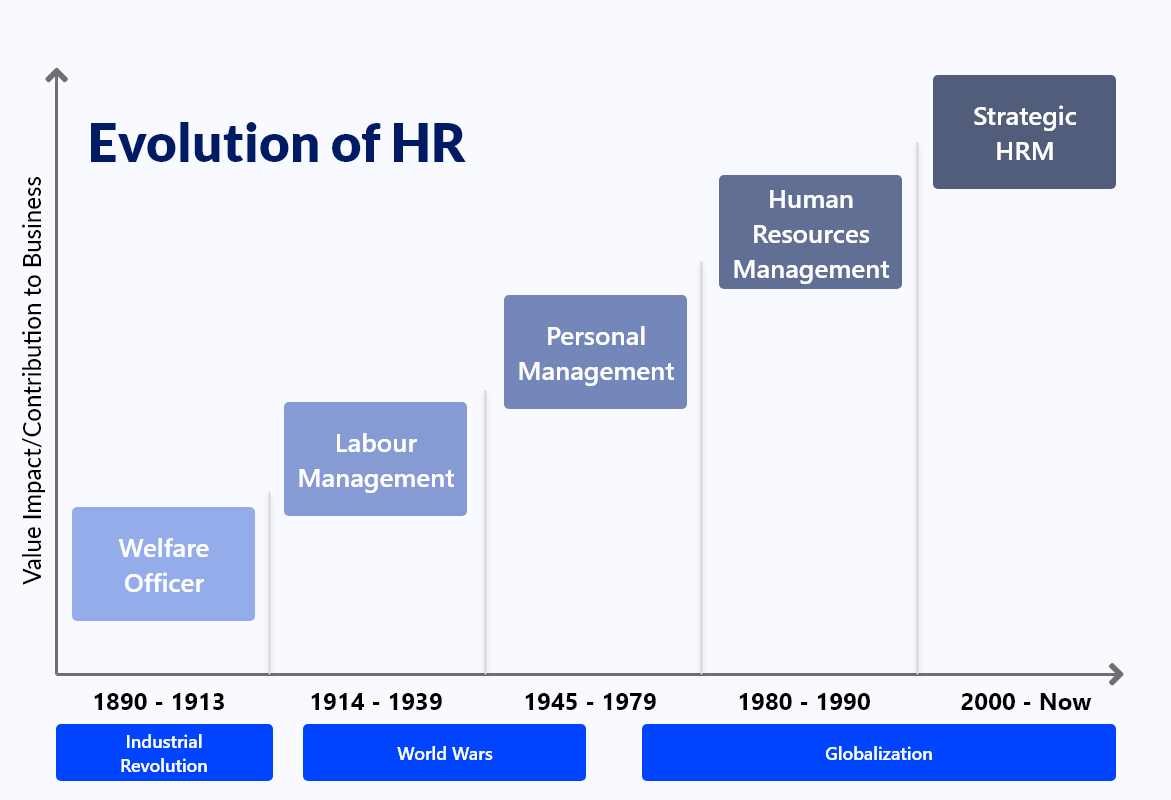 Evolution of HR

Value Impact/Contribution to Business

Welfare Officer

Labour Management

Personal Management

Human Resources Management

Strategic HRM

1890 - 1913

1914 - 1939

1945 - 1979

1980 - 1990

2000 - Now

Industrial Revolution

World Wars

Globalization